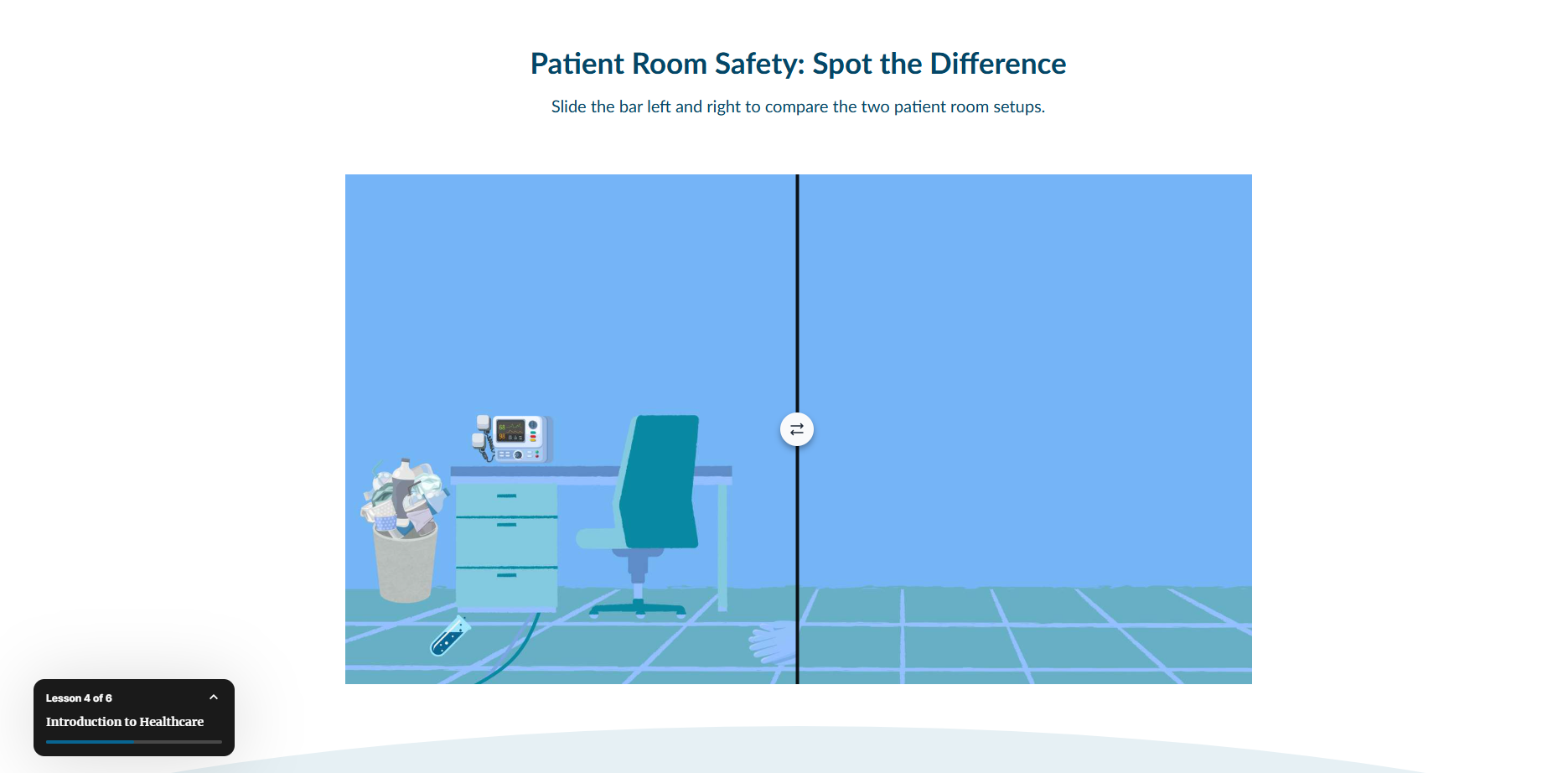 Patient Room Safety: Spot the Difference

Slide the bar left and right to compare the two patient room setups.

Lesson 4 of 6

Introduction to Healthcare